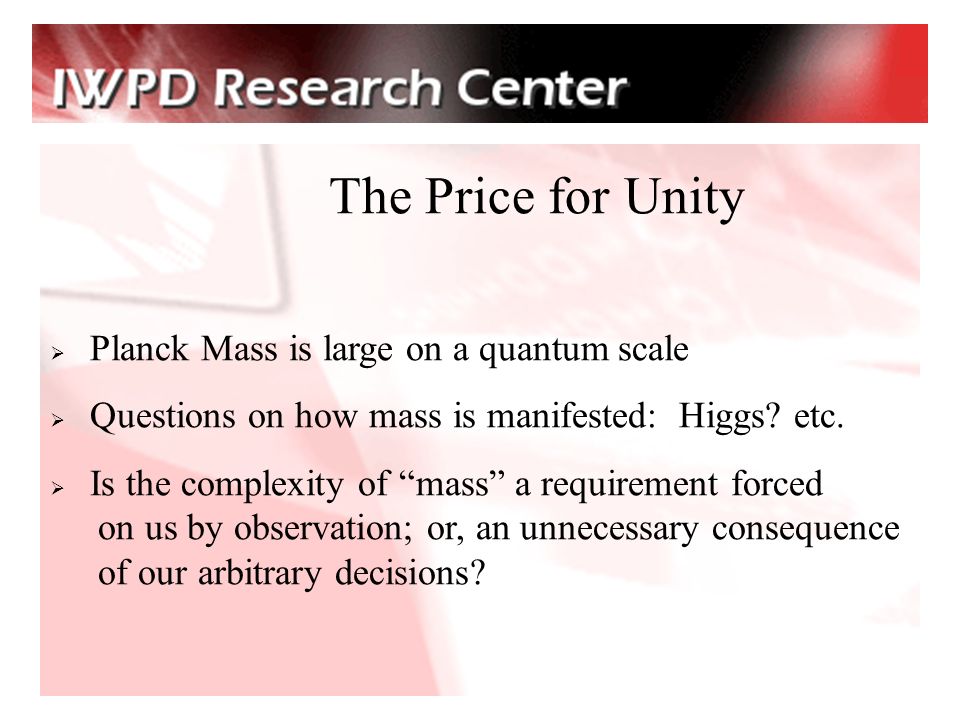 IWPD Research Center

The Price for Unity

➢ Planck Mass is large on a quantum scale

➢ Questions on how mass is manifested: Higgs? etc.

➢ Is the complexity of “mass” a requirement forced on us by observation; or, an unnecessary consequence of our arbitrary decisions?